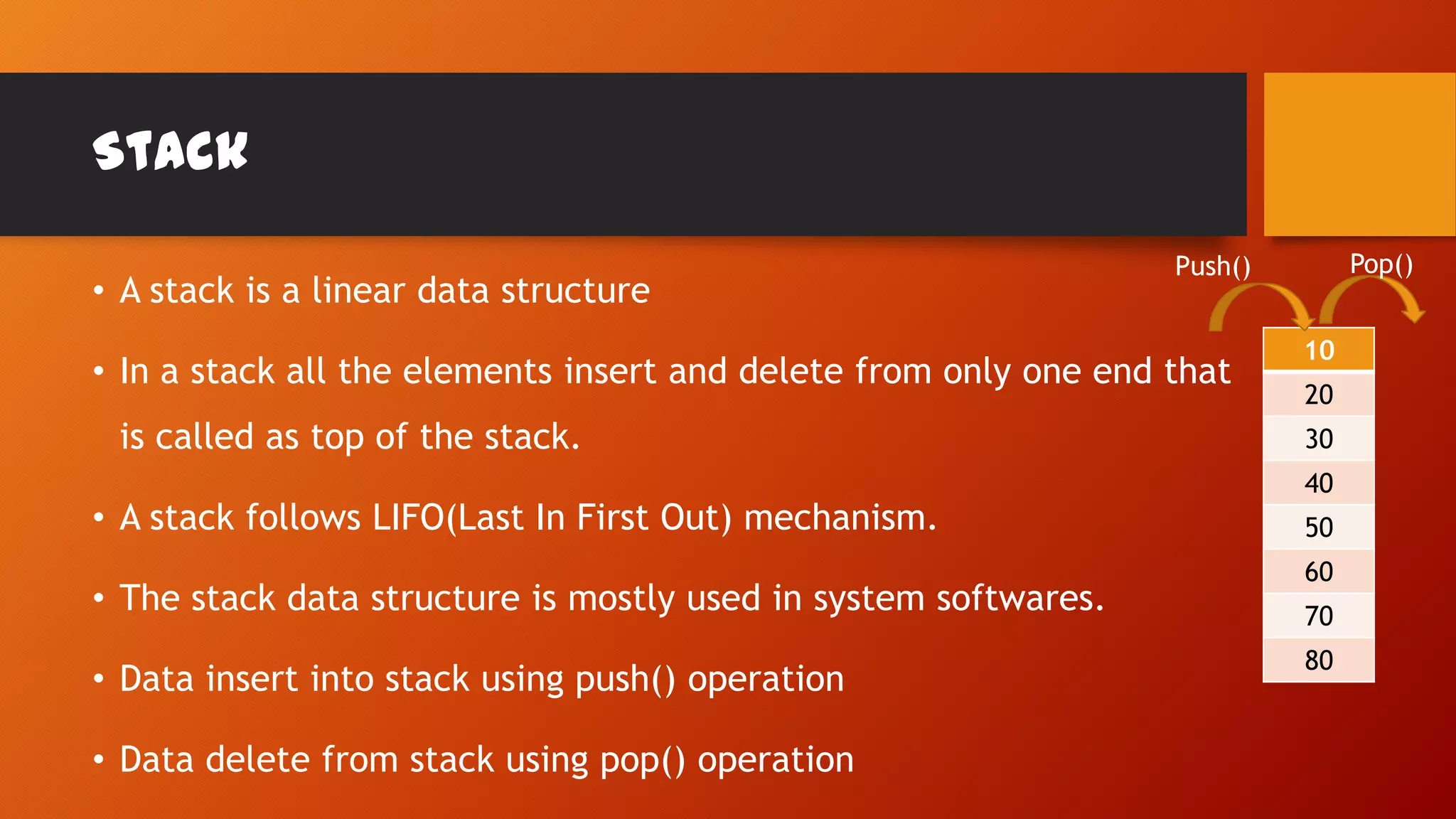 STACK

• A stack is a linear data structure

• In a stack all the elements insert and delete from only one end that is called as top of the stack.

• A stack follows LIFO(Last In First Out) mechanism.

• The stack data structure is mostly used in system softwares.

• Data insert into stack using push() operation

• Data delete from stack using pop() operation

Push()

Pop()

| 10 |
|---|
| 20 |
| 30 |
| 40 |
| 50 |
| 60 |
| 70 |
| 80 |